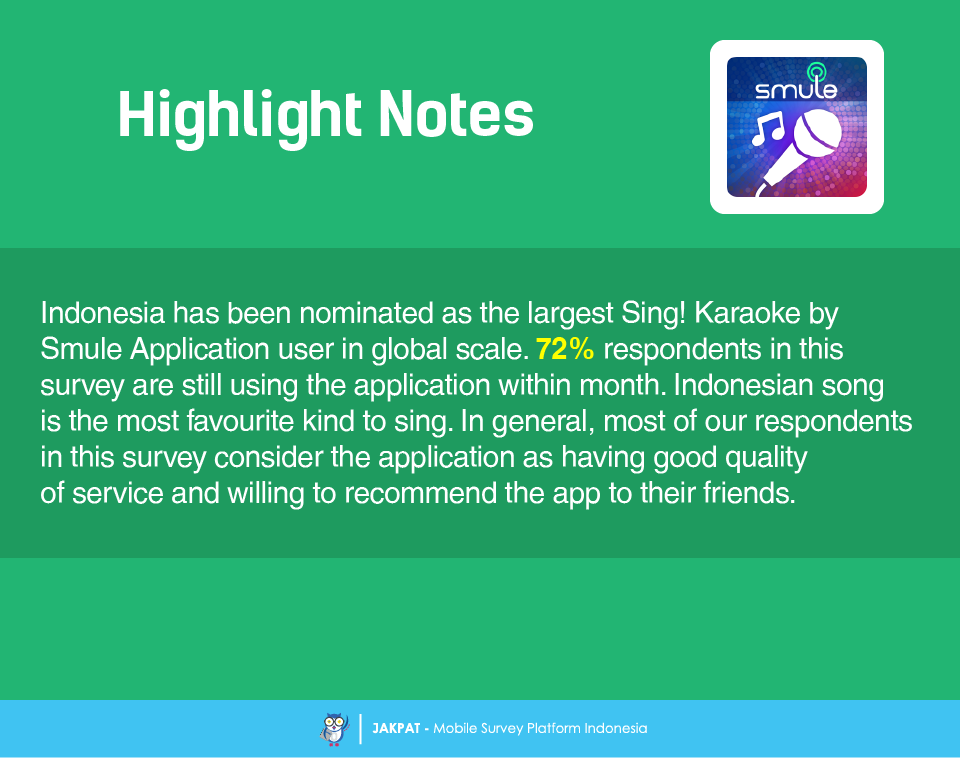 Highlight Notes

smule

Indonesia has been nominated as the largest Sing! Karaoke by Smule Application user in global scale. 72% respondents in this survey are still using the application within month. Indonesian song is the most favourite kind to sing. In general, most of our respondents in this survey consider the application as having good quality of service and willing to recommend the app to their friends.

JAKPAT - Mobile Survey Platform Indonesia